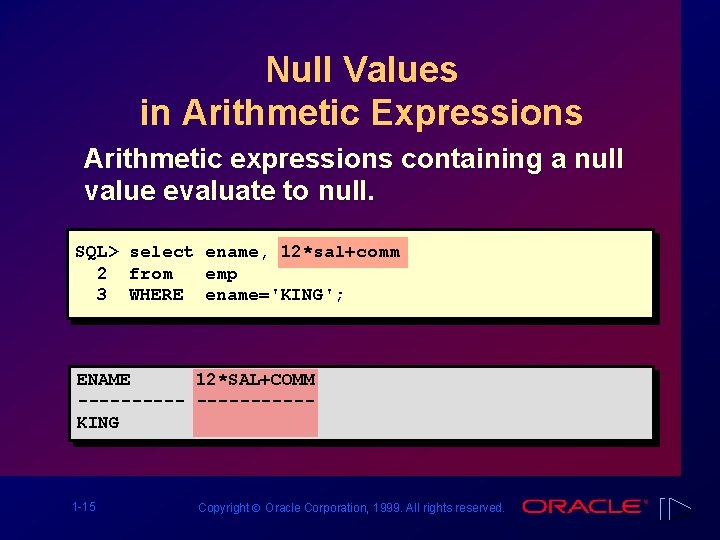 Null Values in Arithmetic Expressions

Arithmetic expressions containing a null value evaluate to null.

SQL> select ename, 12*sal+comm
  2  from   emp
  3  WHERE  ename='KING';

ENAME      12*SAL+COMM
---------- -----------
KING

1-15

Copyright © Oracle Corporation, 1999. All rights reserved.

ORACLE®